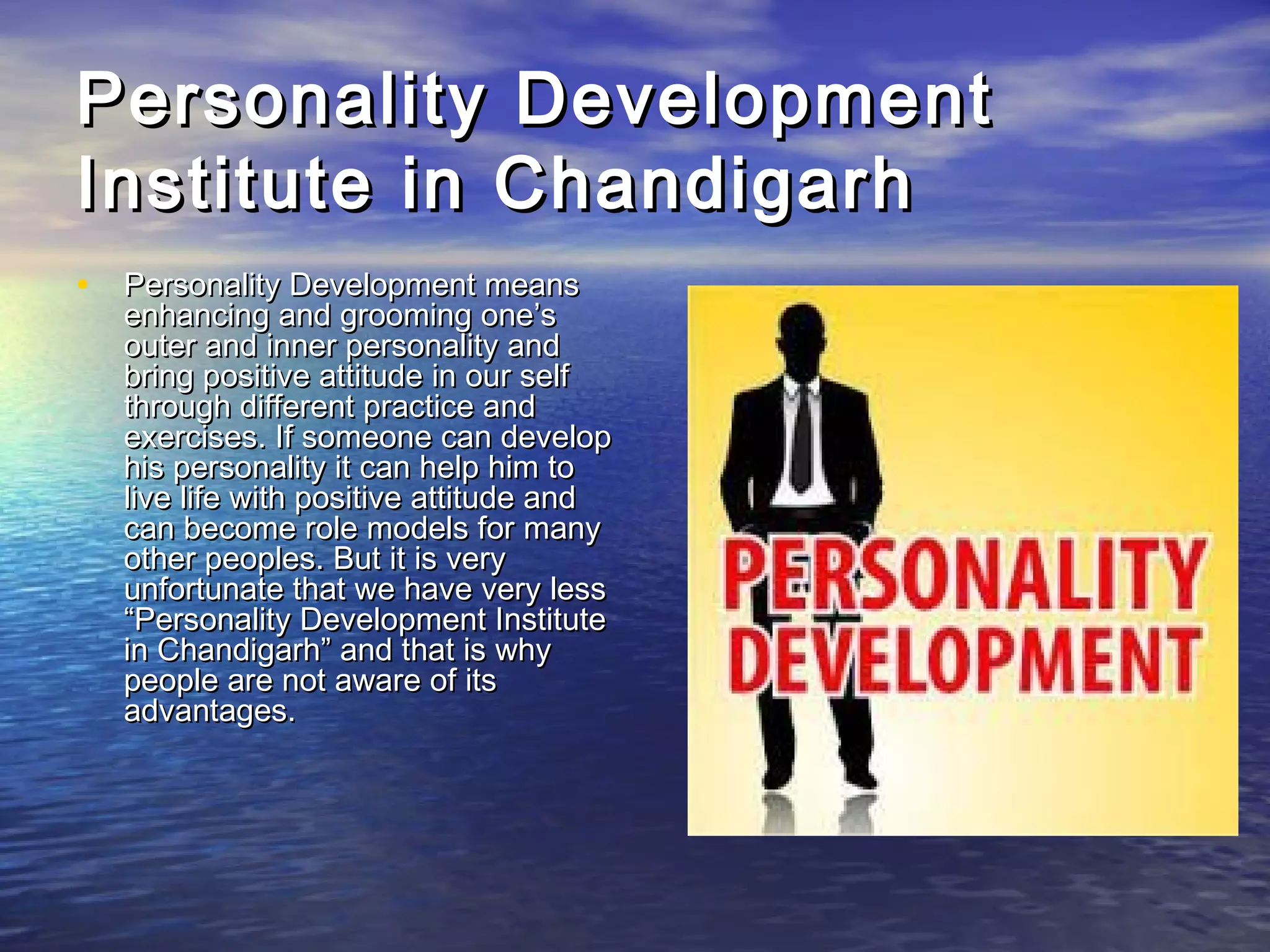 Personality Development Institute in Chandigarh

• Personality Development means enhancing and grooming one’s outer and inner personality and bring positive attitude in our self through different practice and exercises. If someone can develop his personality it can help him to live life with positive attitude and can become role models for many other peoples. But it is very unfortunate that we have very less “Personality Development Institute in Chandigarh” and that is why people are not aware of its advantages.

PERSONALITY DEVELOPMENT